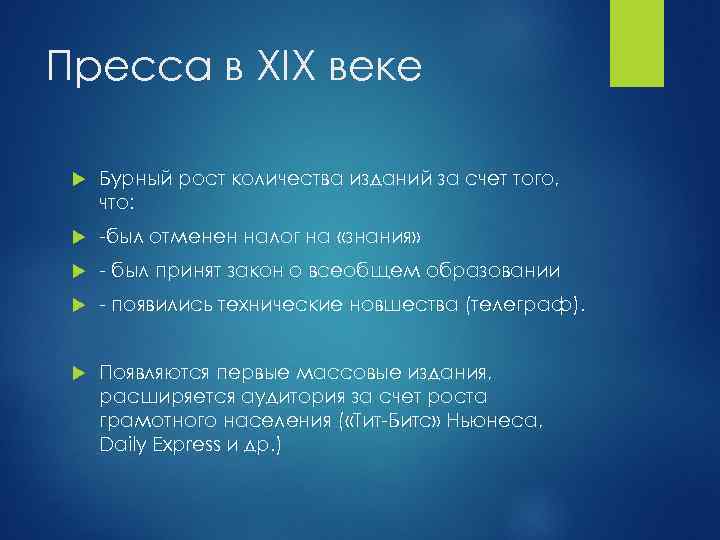 Пресса в XIX веке

Бурный рост количества изданий за счет того, что:

-был отменен налог на «знания»

- был принят закон о всеобщем образовании

- появились технические новшества (телеграф).

Появляются первые массовые издания, расширяется аудитория за счет роста грамотного населения («Тит-Битс» Ньюнеса, Daily Express и др.)